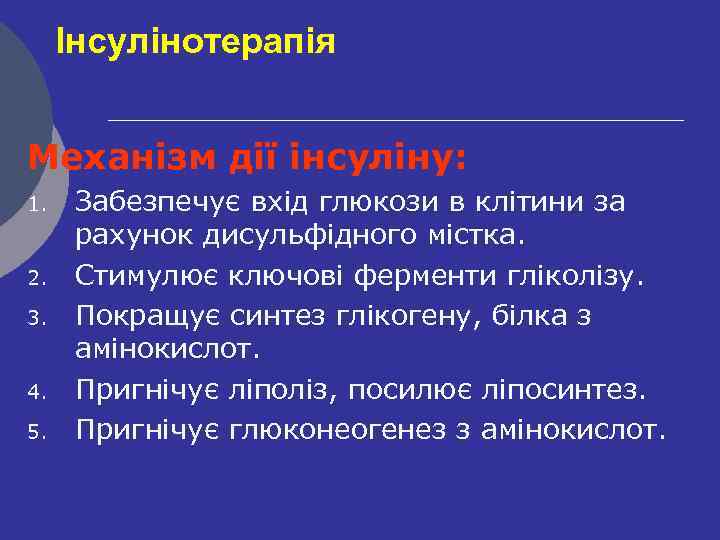 Інсулінотерапія

Механізм дії інсуліну:

1. Забезпечує вхід глюкози в клітини за рахунок дисульфідного містка.
2. Стимулює ключові ферменти гліколізу.
3. Покращує синтез глікогену, білка з амінокислот.
4. Пригнічує ліполіз, посилює ліпосинтез.
5. Пригнічує глюконеогенез з амінокислот.